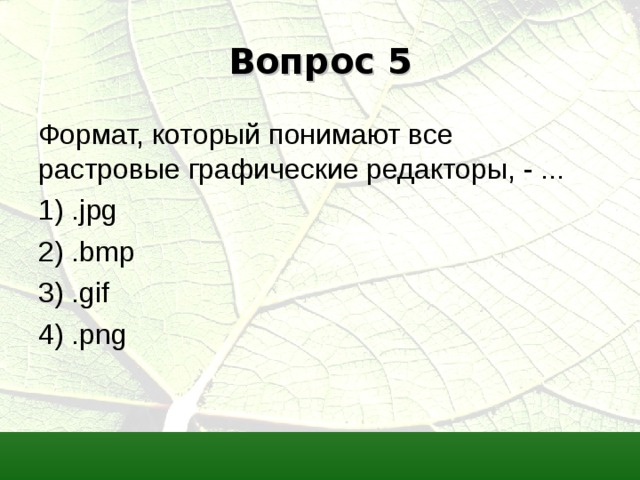 Вопрос 5

Формат, который понимают все растровые графические редакторы, - ...

1) .jpg

2) .bmp

3) .gif

4) .png